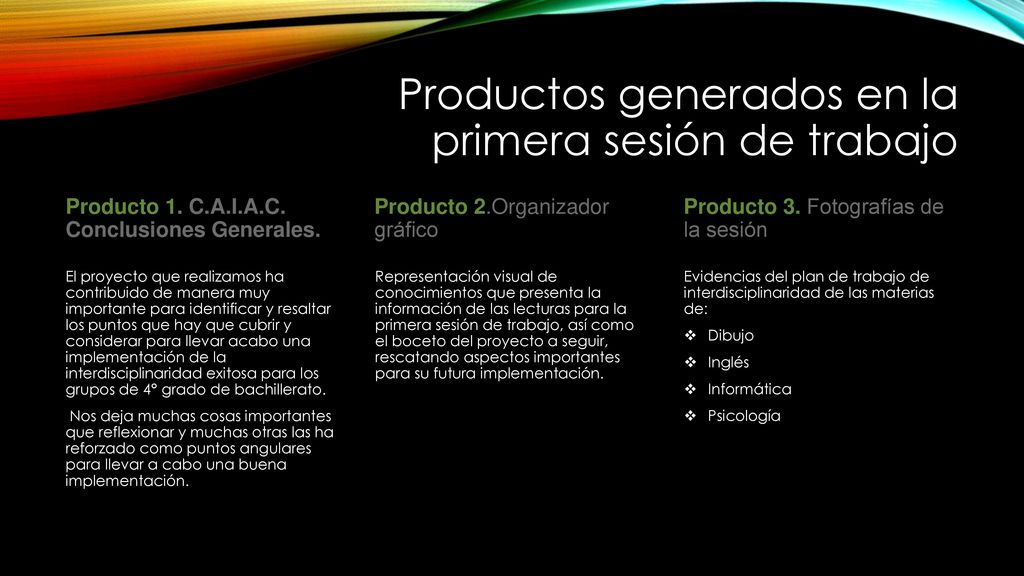 Productos generados en la primera sesión de trabajo

Producto 1. C.A.I.A.C. Conclusiones Generales.

El proyecto que realizamos ha contribuido de manera muy importante para identificar y resaltar los puntos que hay que cubrir y considerar para llevar acabo una implementación de la interdisciplinaridad exitosa para los grupos de 4° grado de bachillerato.

Nos deja muchas cosas importantes que reflexionar y muchas otras las ha reforzado como puntos angulares para llevar a cabo una buena implementación.

Producto 2.Organizador gráfico

Representación visual de conocimientos que presenta la información de las lecturas para la primera sesión de trabajo, así como el boceto del proyecto a seguir, rescatando aspectos importantes para su futura implementación.

Producto 3. Fotografías de la sesión

Evidencias del plan de trabajo de interdisciplinaridad de las materias de:

❖ Dibujo
❖ Inglés
❖ Informática
❖ Psicología